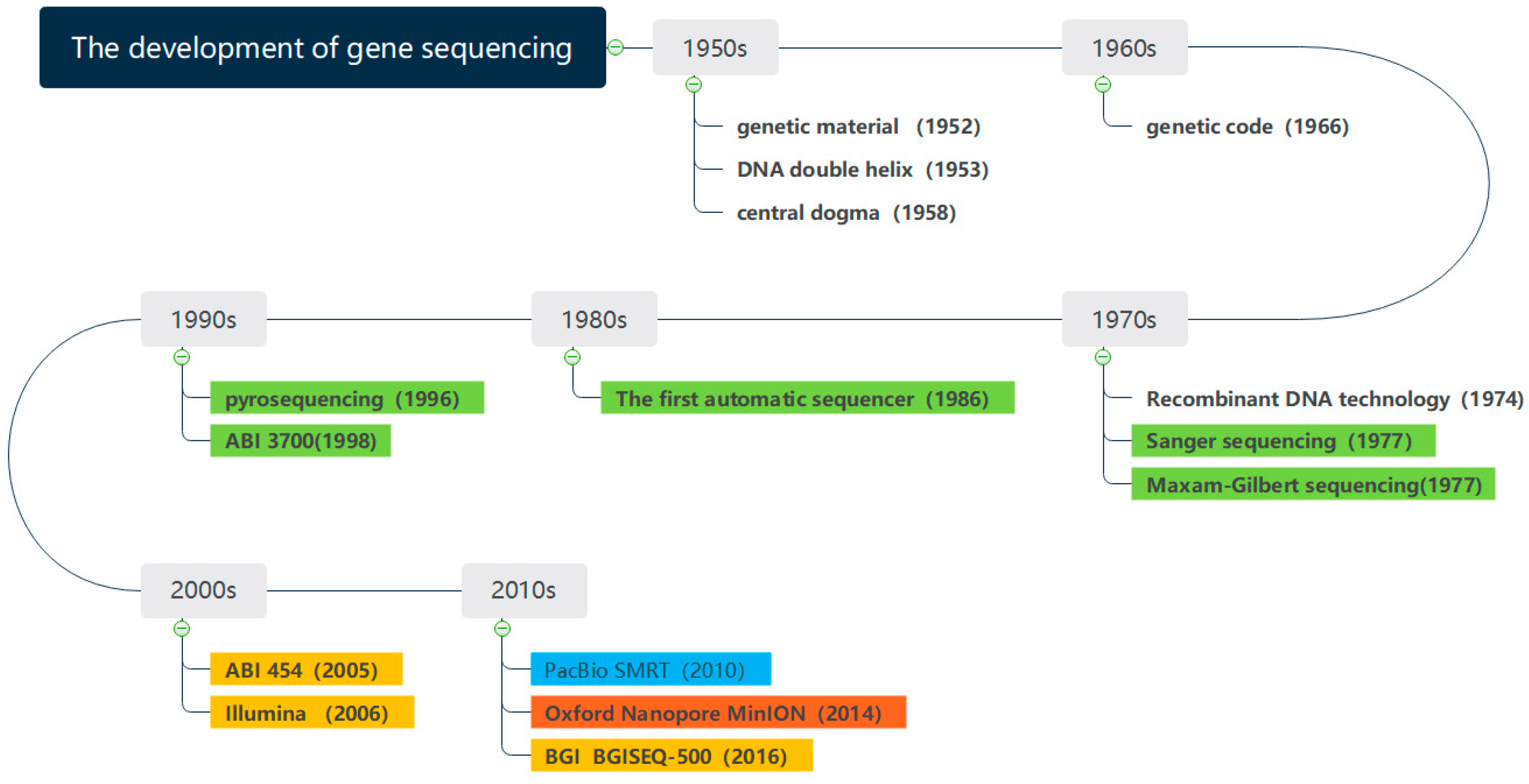 The development of gene sequencing

1950s

genetic material (1952)

DNA double helix (1953)

central dogma (1958)

1960s

genetic code (1966)

1970s

Recombinant DNA technology (1974)

Sanger sequencing (1977)

Maxam-Gilbert sequencing(1977)

1980s

The first automatic sequencer (1986)

1990s

pyrosequencing (1996)

ABI 3700(1998)

2000s

ABI 454 (2005)

Illumina (2006)

2010s

PacBio SMRT (2010)

Oxford Nanopore MinION (2014)

BGI BGISEQ-500 (2016)